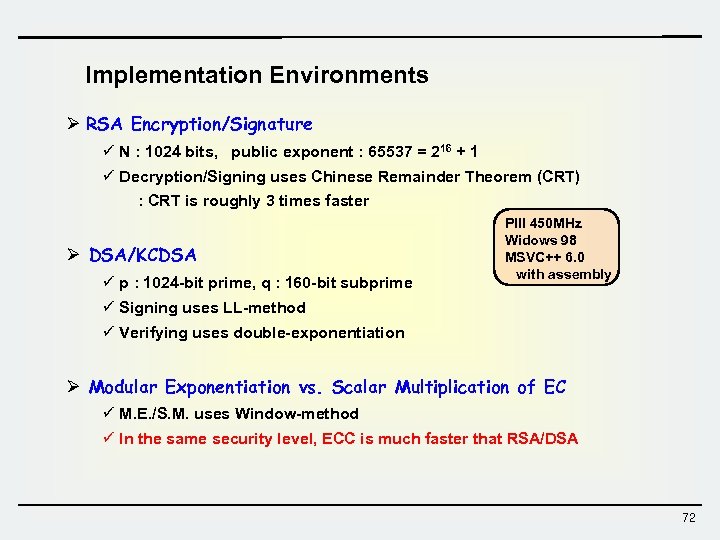 Implementation Environments

➢ RSA Encryption/Signature

✓ N : 1024 bits, public exponent : 65537 = $2^{16} + 1$

✓ Decryption/Signing uses Chinese Remainder Theorem (CRT)

: CRT is roughly 3 times faster

PIII 450MHz
Widows 98
MSVC++ 6.0
with assembly

➢ DSA/KCDSA

✓ p : 1024-bit prime, q : 160-bit subprime

✓ Signing uses LL-method

✓ Verifying uses double-exponentiation

➢ Modular Exponentiation vs. Scalar Multiplication of EC

✓ M.E./S.M. uses Window-method

✓ In the same security level, ECC is much faster that RSA/DSA

72